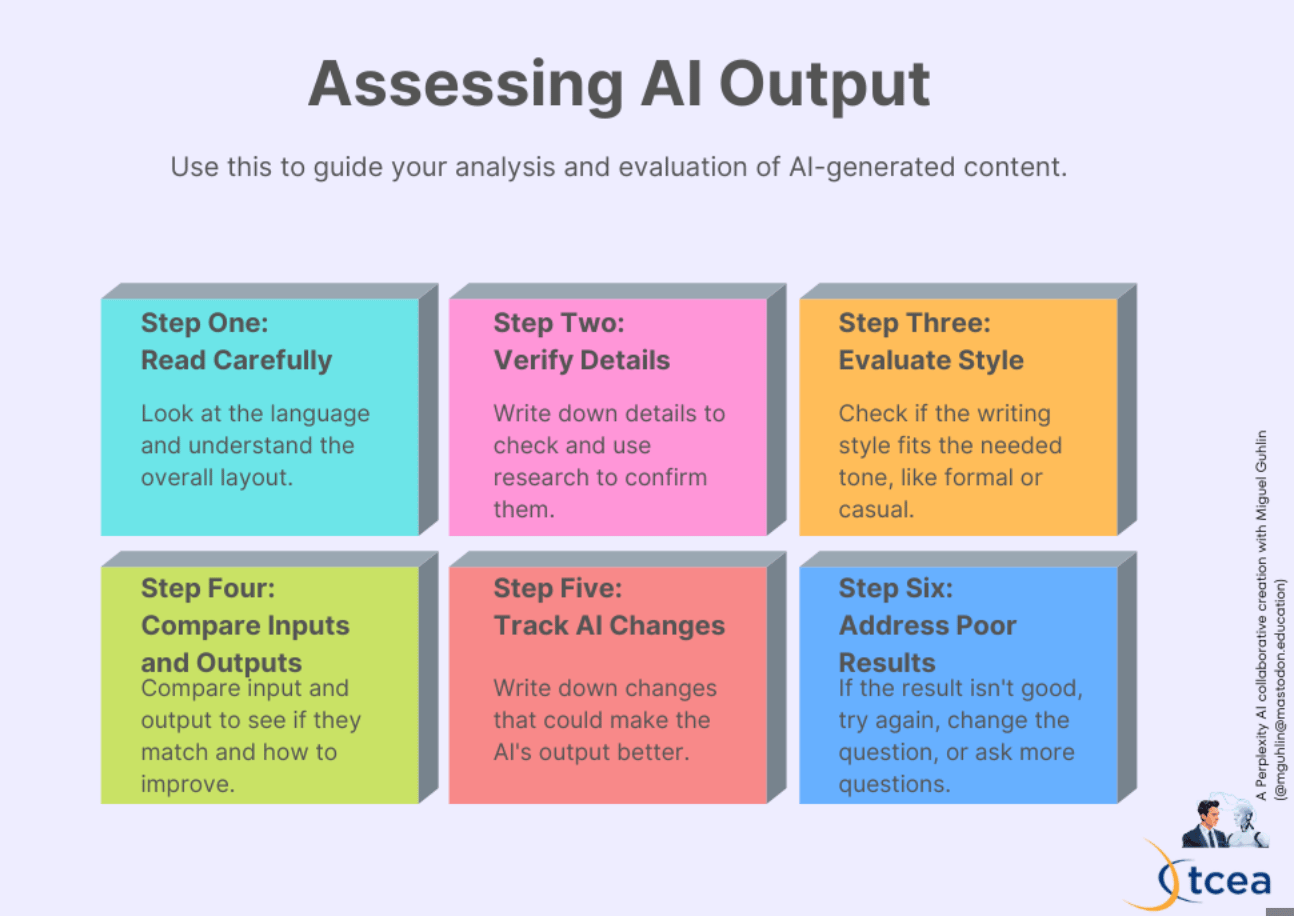 Assessing AI Output

Use this to guide your analysis and evaluation of AI-generated content.

Step One:
Read Carefully

Look at the language and understand the overall layout.

Step Two:
Verify Details

Write down details to check and use research to confirm them.

Step Three:
Evaluate Style

Check if the writing style fits the needed tone, like formal or casual.

Step Four:
Compare Inputs and Outputs

Compare input and output to see if they match and how to improve.

Step Five:
Track AI Changes

Write down changes that could make the AI's output better.

Step Six:
Address Poor Results

If the result isn't good, try again, change the question, or ask more questions.

A Perplexity AI collaborative creation with Miguel Guhlin (@mguhlin@mastodon.education)

tcea